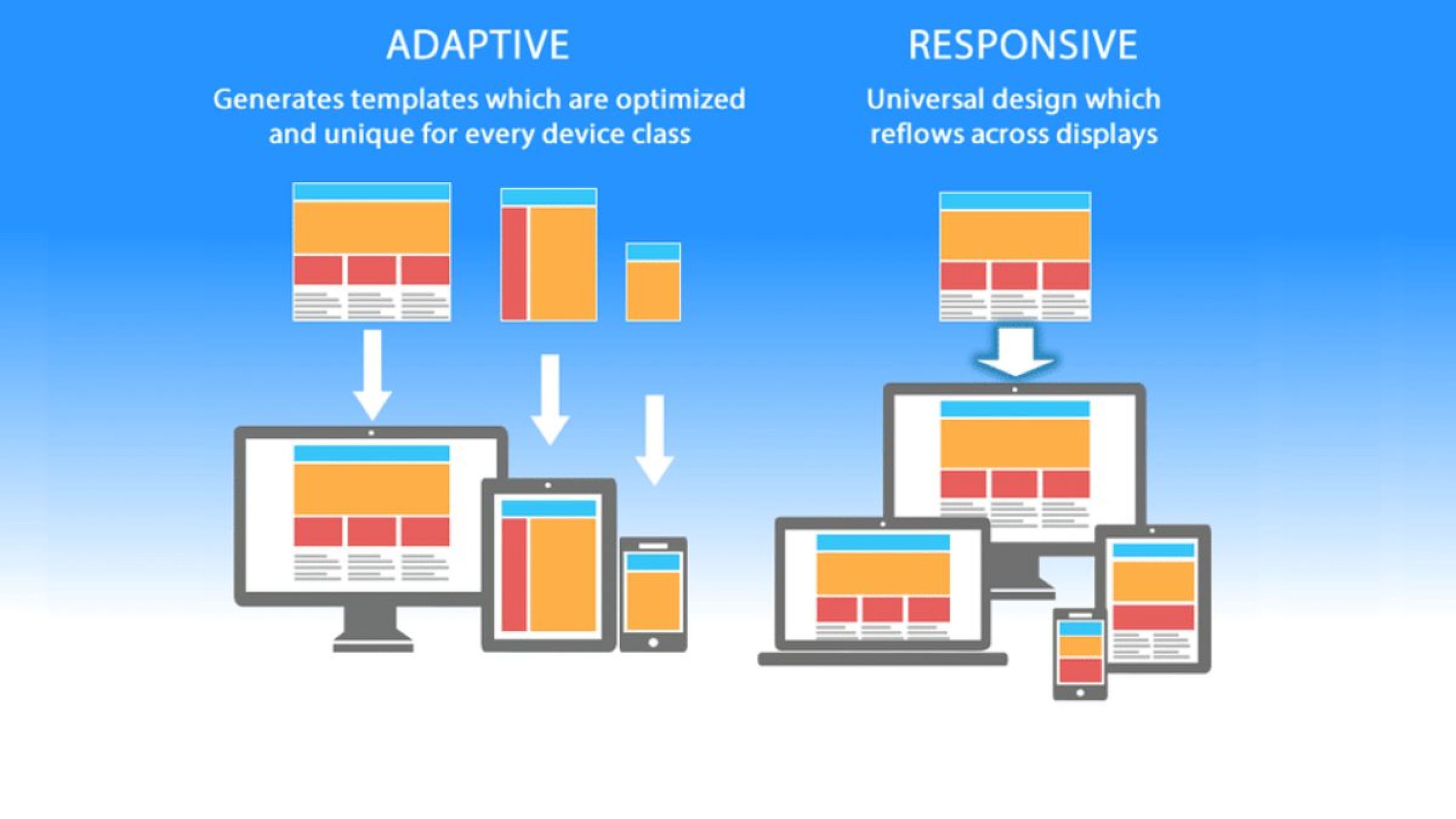 ADAPTIVE

Generates templates which are optimized and unique for every device class

RESPONSIVE

Universal design which reflows across displays